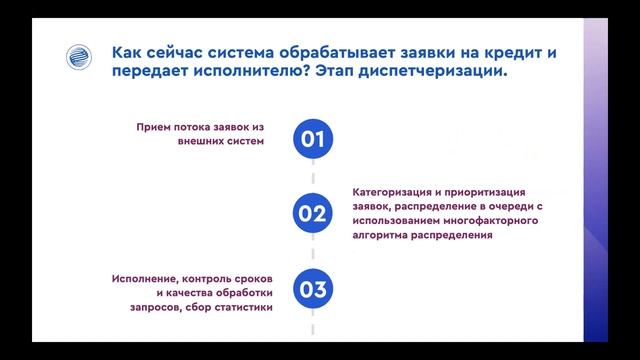 Как сейчас система обрабатывает заявки на кредит и передает исполнителю? Этап диспетчеризации.

Прием потока заявок из внешних систем

01

02

Категоризация и приоритизация заявок, распределение в очереди с использованием многофакторного алгоритма распределения

Исполнение, контроль сроков и качества обработки запросов, сбор статистики

03